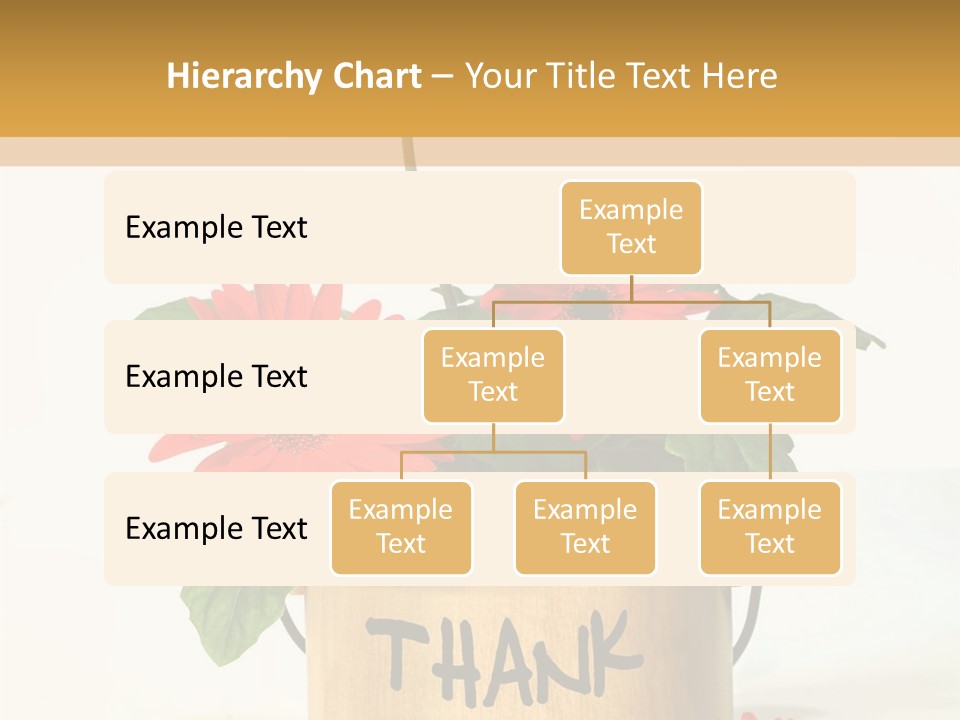 Hierarchy Chart – Your Title Text Here

Example Text

Example Text

Example Text

Example Text

Example Text

Example Text

Example Text

Example Text

Example Text

THANK